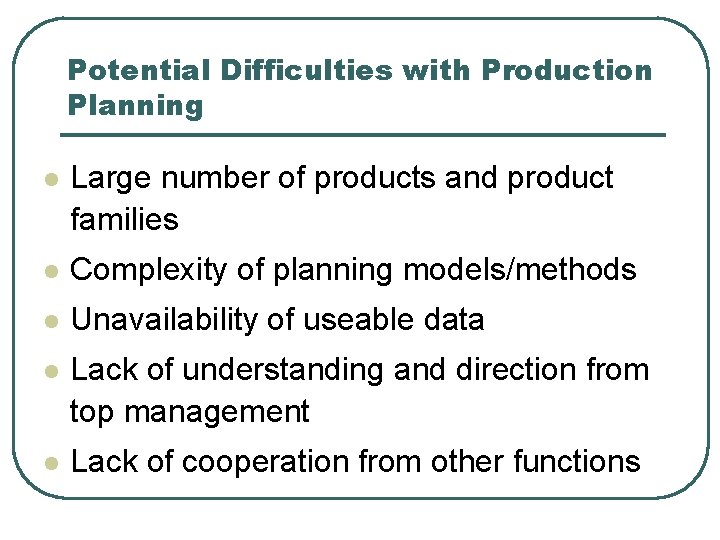 Potential Difficulties with Production Planning

- Large number of products and product families
- Complexity of planning models/methods
- Unavailability of useable data
- Lack of understanding and direction from top management
- Lack of cooperation from other functions